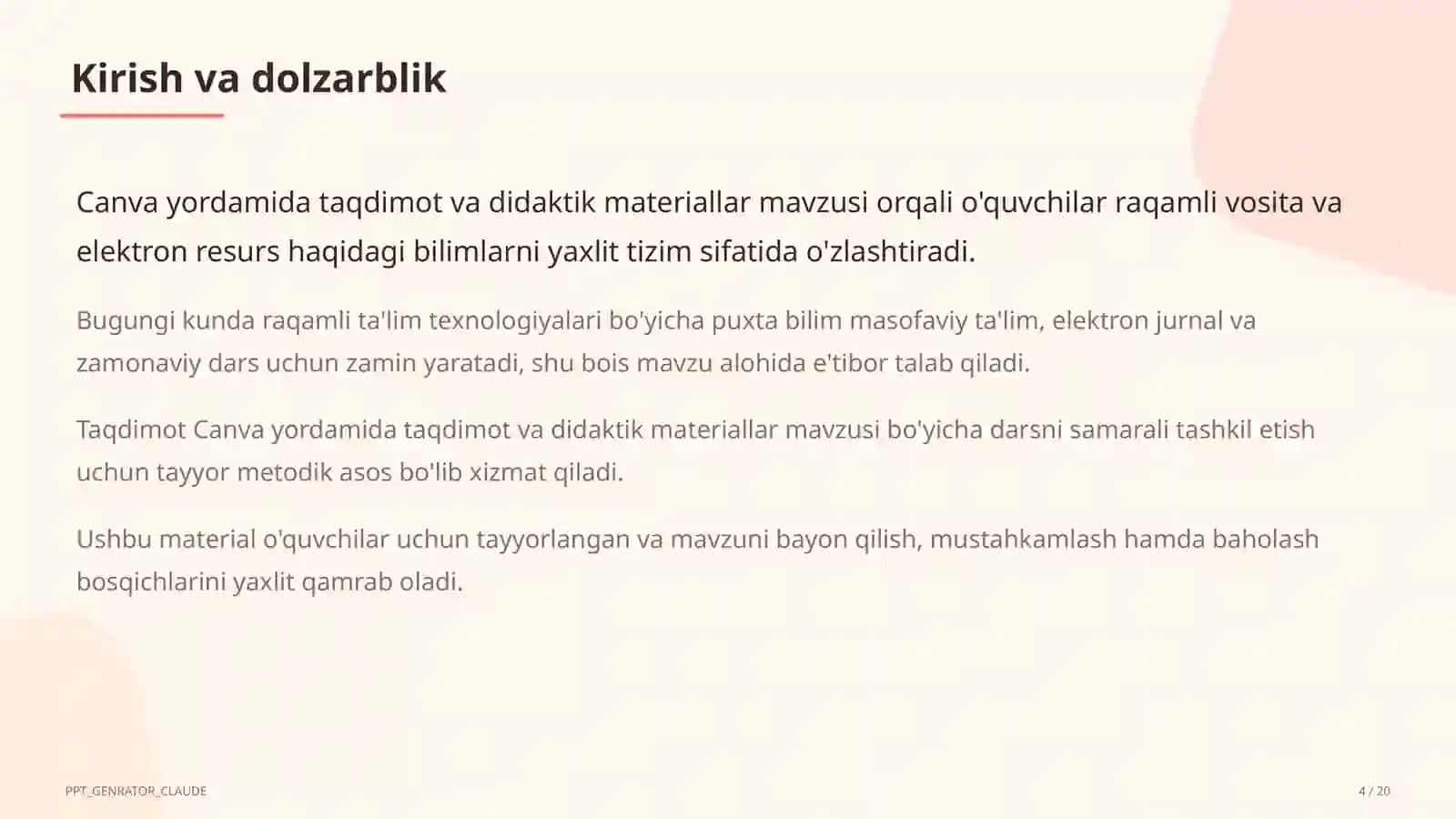 Kirish va dolzarblik

Canva yordamida taqdimot va didaktik materiallar mavzusi orqali o'quvchilar raqamli vosita va elektron resurs haqidagi bilimlarni yaxlit tizim sifatida o'zlashtiradi.

Bugungi kunda raqamli ta'lim texnologiyalari bo'yicha puxta bilim masofaviy ta'lim, elektron jurnal va zamonaviy dars uchun zamin yaratadi, shu bois mavzu alohida e'tibor talab qiladi.

Taqdimot Canva yordamida taqdimot va didaktik materiallar mavzusi bo'yicha darsni samarali tashkil etish uchun tayyor metodik asos bo'lib xizmat qiladi.

Ushbu material o'quvchilar uchun tayyorlangan va mavzuni bayon qilish, mustahkamlash hamda baholash bosqichlarini yaxlit qamrab oladi.

PPT_GENRATOR_CLAUDE

4 / 20